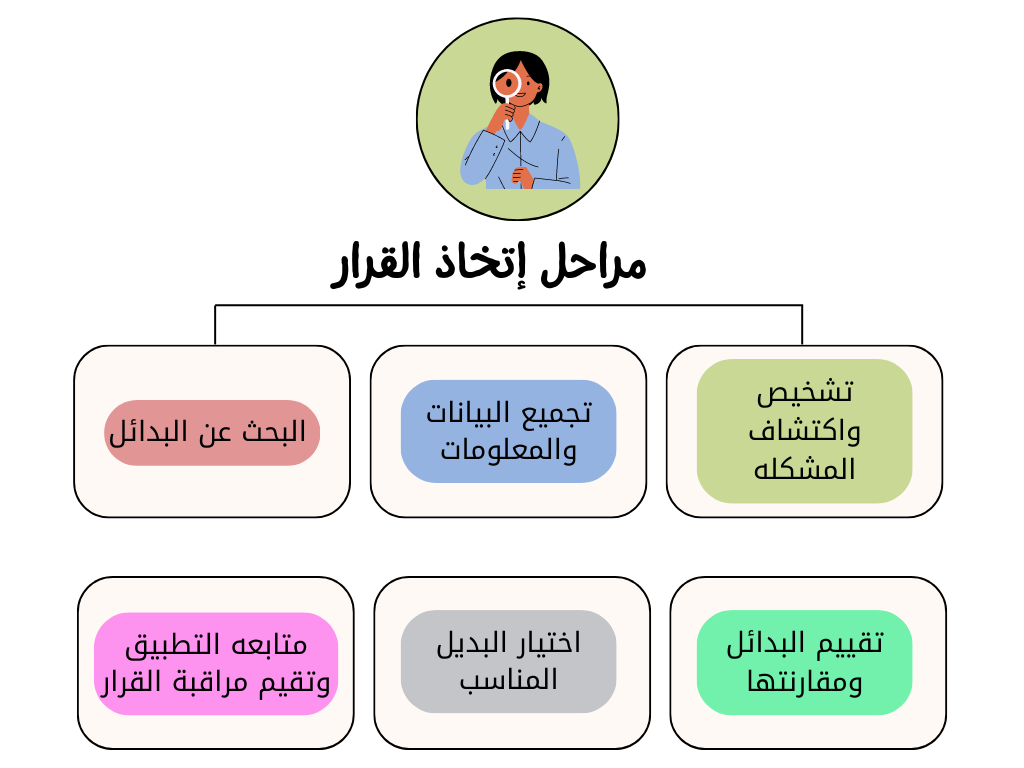 مراحل إتخاذ القرار

تشخيص واكتشاف المشكله

تجميع البيانات والمعلومات

البحث عن البدائل

تقييم البدائل ومقارنتها

اختيار البديل المناسب

متابعه التطبيق وتقيم مراقبة القرار